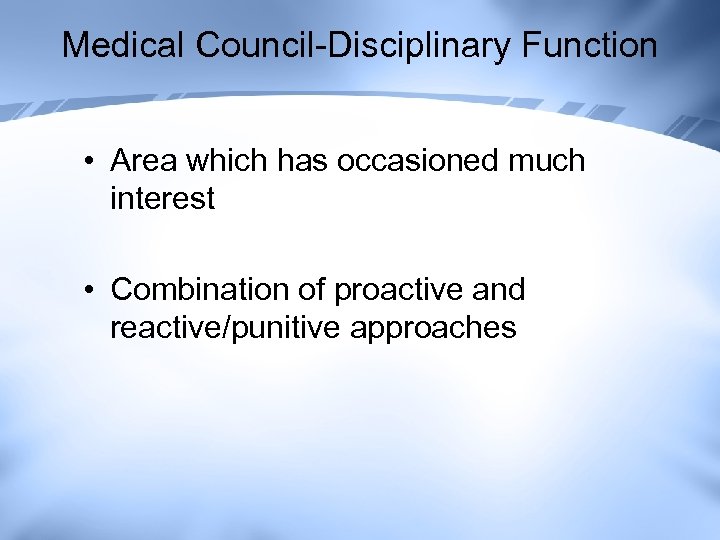 Medical Council-Disciplinary Function

• Area which has occasioned much interest

• Combination of proactive and reactive/punitive approaches